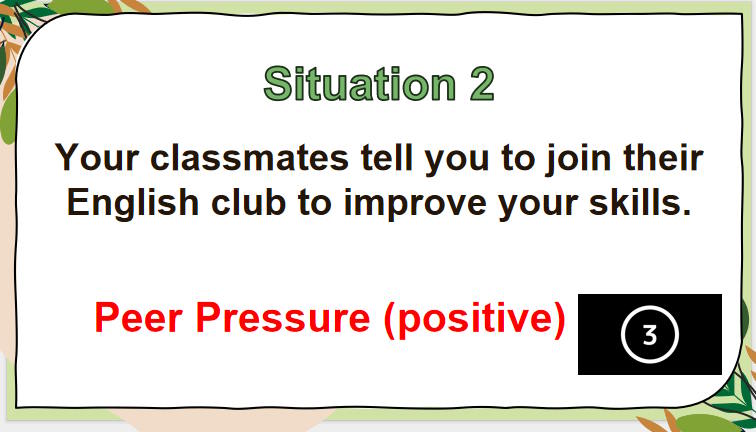 Situation 2

Your classmates tell you to join their English club to improve your skills.

Peer Pressure (positive)

3